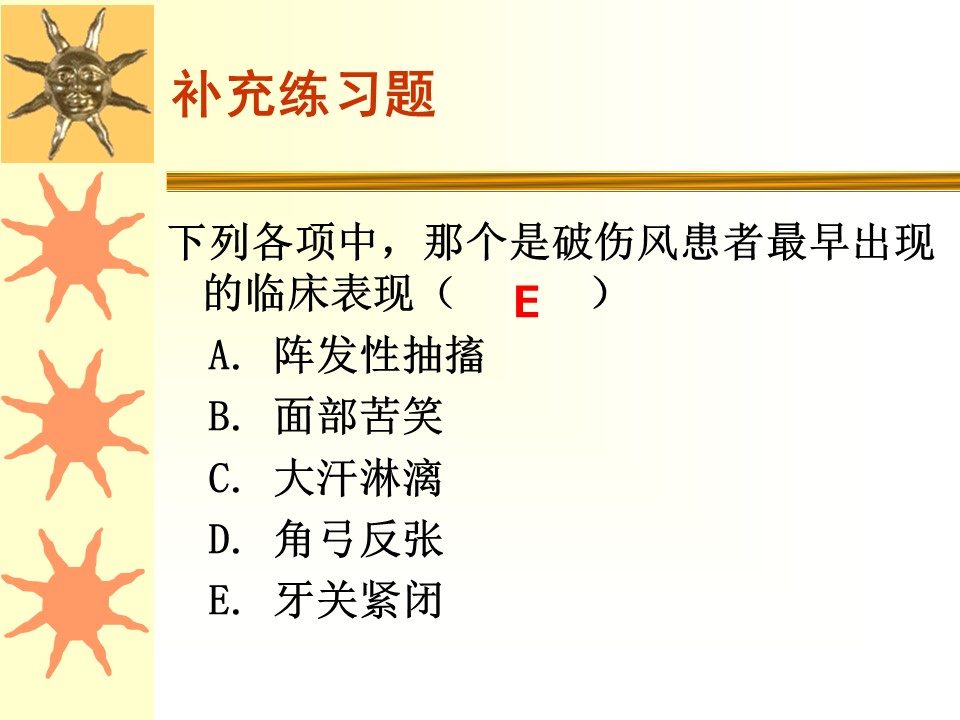 补充练习题

下列各项中，那个是破伤风患者最早出现的临床表现（ E ）

A. 阵发性抽搐

B. 面部苦笑

C. 大汗淋漓

D. 角弓反张

E. 牙关紧闭